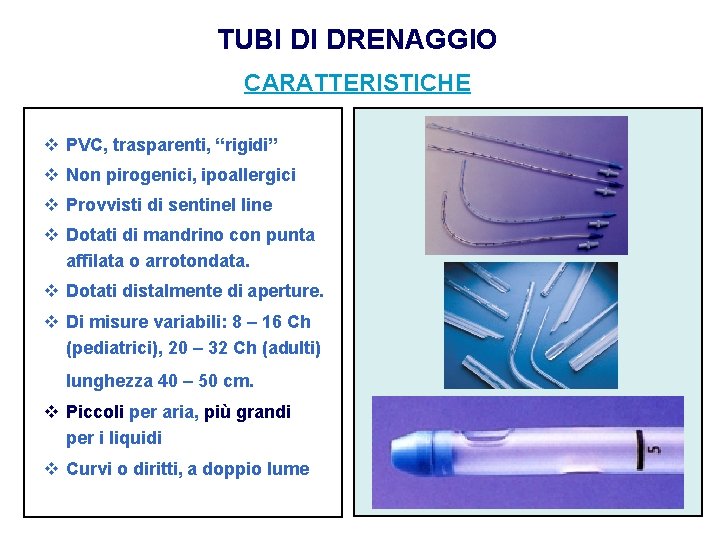 TUBI DI DRENAGGIO

CARATTERISTICHE

❖ PVC, trasparenti, “rigidi”
❖ Non pirogenici, ipoallergici
❖ Provvisti di sentinel line
❖ Dotati di mandrino con punta affilata o arrotondata.
❖ Dotati distalmente di aperture.
❖ Di misure variabili: 8 – 16 Ch (pediatrici), 20 – 32 Ch (adulti) lunghezza 40 – 50 cm.
❖ Piccoli per aria, più grandi per i liquidi
❖ Curvi o diritti, a doppio lume

5